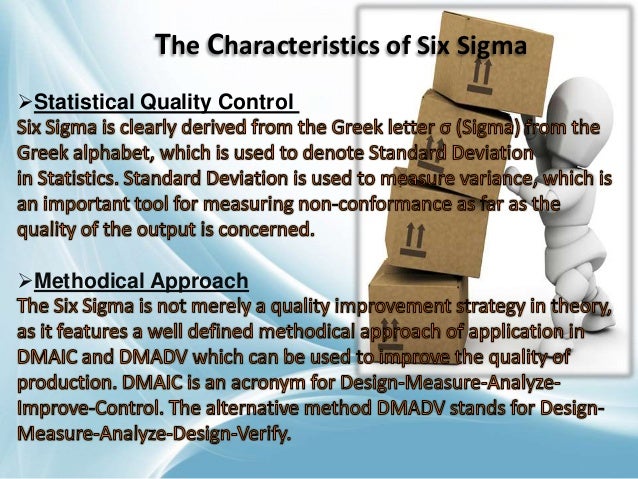 The Characteristics of Six Sigma

➢Statistical Quality Control
Six Sigma is clearly derived from the Greek letter σ (Sigma) from the Greek alphabet, which is used to denote Standard Deviation in Statistics. Standard Deviation is used to measure variance, which is an important tool for measuring non-conformance as far as the quality of the output is concerned.

➢Methodical Approach
The Six Sigma is not merely a quality improvement strategy in theory, as it features a well defined methodical approach of application in DMAIC and DMADV which can be used to improve the quality of production. DMAIC is an acronym for Design-Measure-Analyze-Improve-Control. The alternative method DMADV stands for Design-Measure-Analyze-Design-Verify.